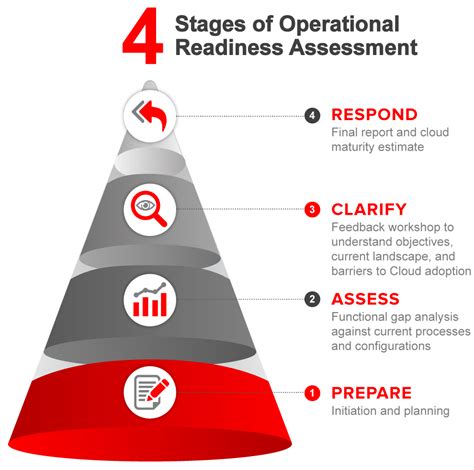 4 Stages of Operational Readiness Assessment

4 RESPOND
Final report and cloud maturity estimate

3 CLARIFY
Feedback workshop to understand objectives, current landscape, and barriers to Cloud adoption

2 ASSESS
Functional gap analysis against current processes and configurations

1 PREPARE
Initiation and planning